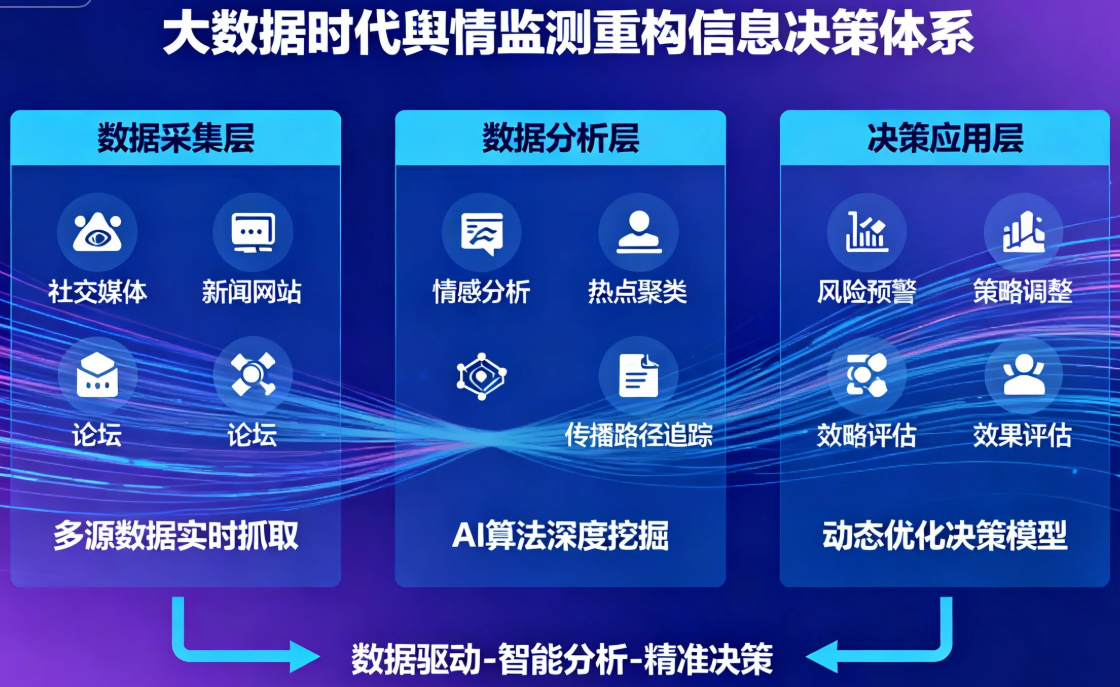 大数据时代舆情监测重构信息决策体系

数据采集层

社交媒体
新闻网站
论坛
论坛

多源数据实时抓取

数据分析层

情感分析
热点聚类
传播路径追踪

AI算法深度挖掘

决策应用层

风险预警
策略调整
效略评估
效果评估

动态优化决策模型

数据驱动-智能分析-精准决策